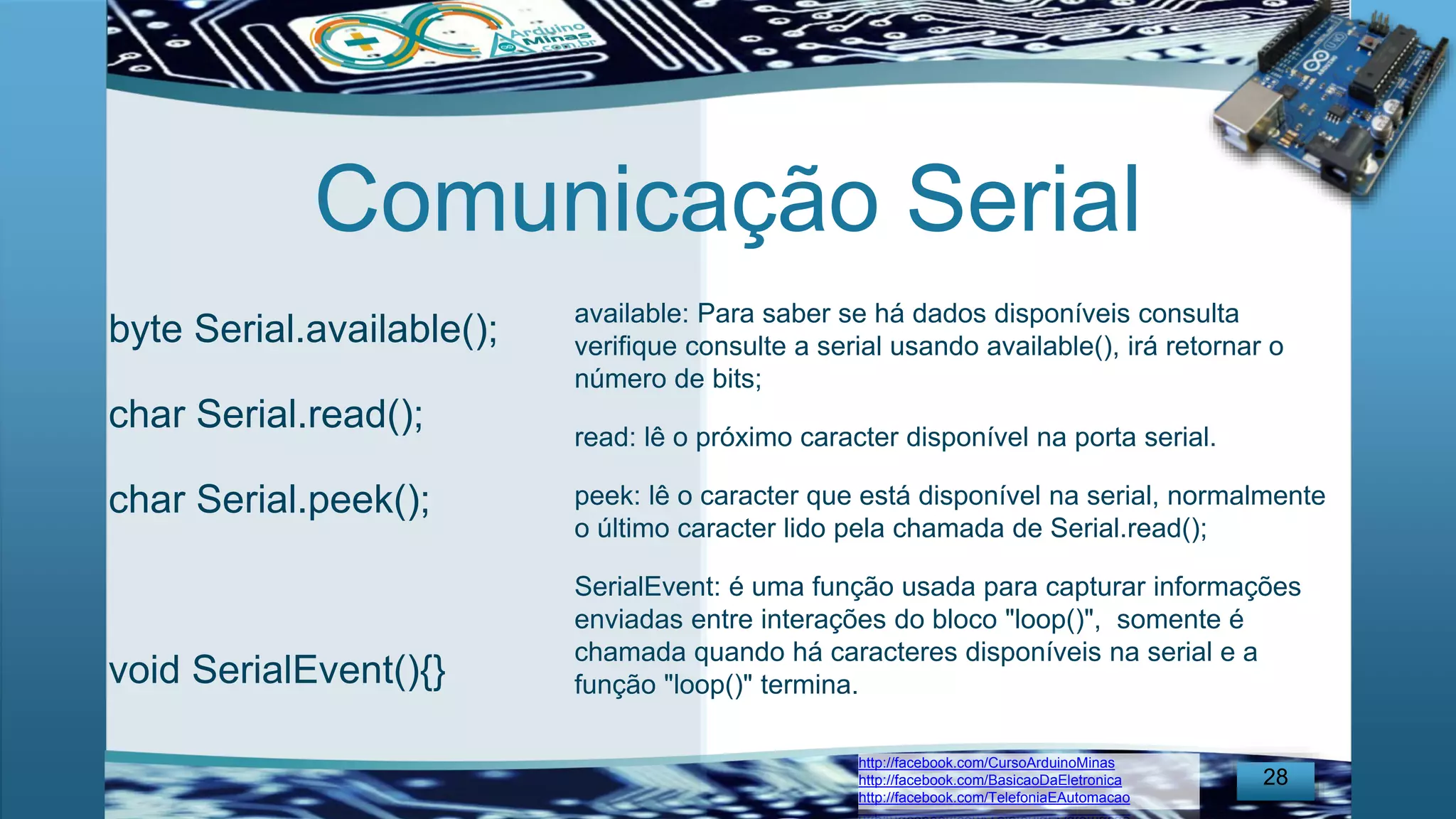 Arduino Minas .com.br

Comunicação Serial

byte Serial.available();

char Serial.read();

char Serial.peek();

void SerialEvent(){}

available: Para saber se há dados disponíveis consulta verifique consulte a serial usando available(), irá retornar o número de bits;

read: lê o próximo caracter disponível na porta serial.

peek: lê o caracter que está disponível na serial, normalmente o último caracter lido pela chamada de Serial.read();

SerialEvent: é uma função usada para capturar informações enviadas entre interações do bloco "loop()", somente é chamada quando há caracteres disponíveis na serial e a função "loop()" termina.

http://facebook.com/CursoArduinoMinas
http://facebook.com/BasicaoDaEletronica
http://facebook.com/TelefoniaEAutomacao

28